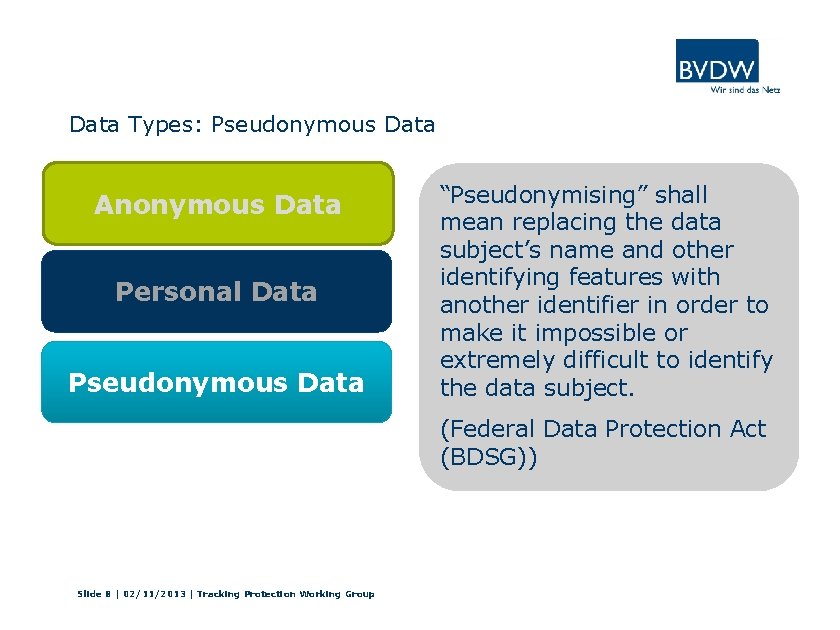 BVDW
Wir sind das Netz

Data Types: Pseudonymous Data

Anonymous Data

Personal Data

Pseudonymous Data

“Pseudonymising” shall mean replacing the data subject’s name and other identifying features with another identifier in order to make it impossible or extremely difficult to identify the data subject.

(Federal Data Protection Act (BDSG))

Slide 8 | 02/11/2013 | Tracking Protection Working Group